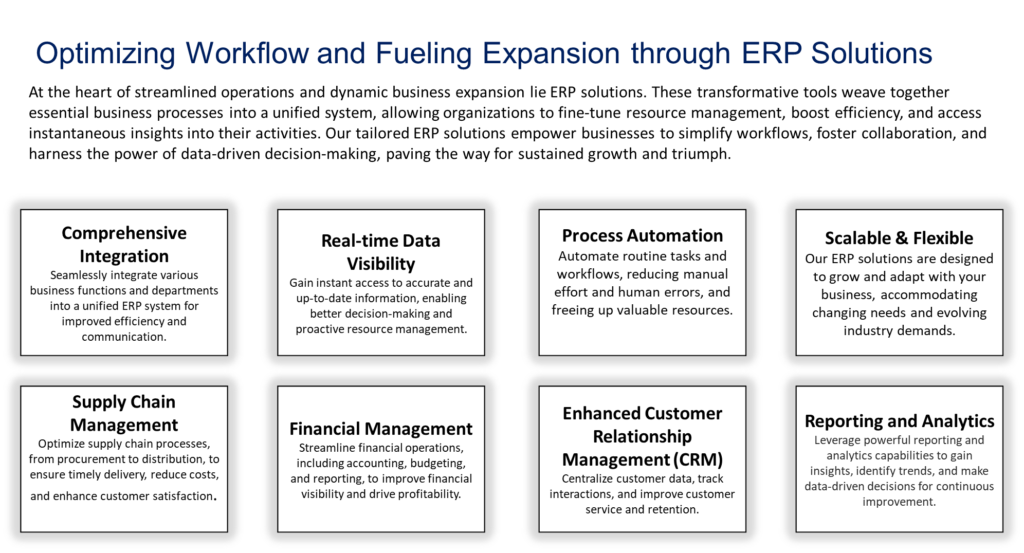 Optimizing Workflow and Fueling Expansion through ERP Solutions

At the heart of streamlined operations and dynamic business expansion lie ERP solutions. These transformative tools weave together essential business processes into a unified system, allowing organizations to fine-tune resource management, boost efficiency, and access instantaneous insights into their activities. Our tailored ERP solutions empower businesses to simplify workflows, foster collaboration, and harness the power of data-driven decision-making, paving the way for sustained growth and triumph.

Comprehensive Integration
Seamlessly integrate various business functions and departments into a unified ERP system for improved efficiency and communication.

Real-time Data Visibility
Gain instant access to accurate and up-to-date information, enabling better decision-making and proactive resource management.

Process Automation
Automate routine tasks and workflows, reducing manual effort and human errors, and freeing up valuable resources.

Scalable & Flexible
Our ERP solutions are designed to grow and adapt with your business, accommodating changing needs and evolving industry demands.

Supply Chain Management
Optimize supply chain processes, from procurement to distribution, to ensure timely delivery, reduce costs, and enhance customer satisfaction.

Financial Management
Streamline financial operations, including accounting, budgeting, and reporting, to improve financial visibility and drive profitability.

Enhanced Customer Relationship Management (CRM)
Centralize customer data, track interactions, and improve customer service and retention.

Reporting and Analytics
Leverage powerful reporting and analytics capabilities to gain insights, identify trends, and make data-driven decisions for continuous improvement.